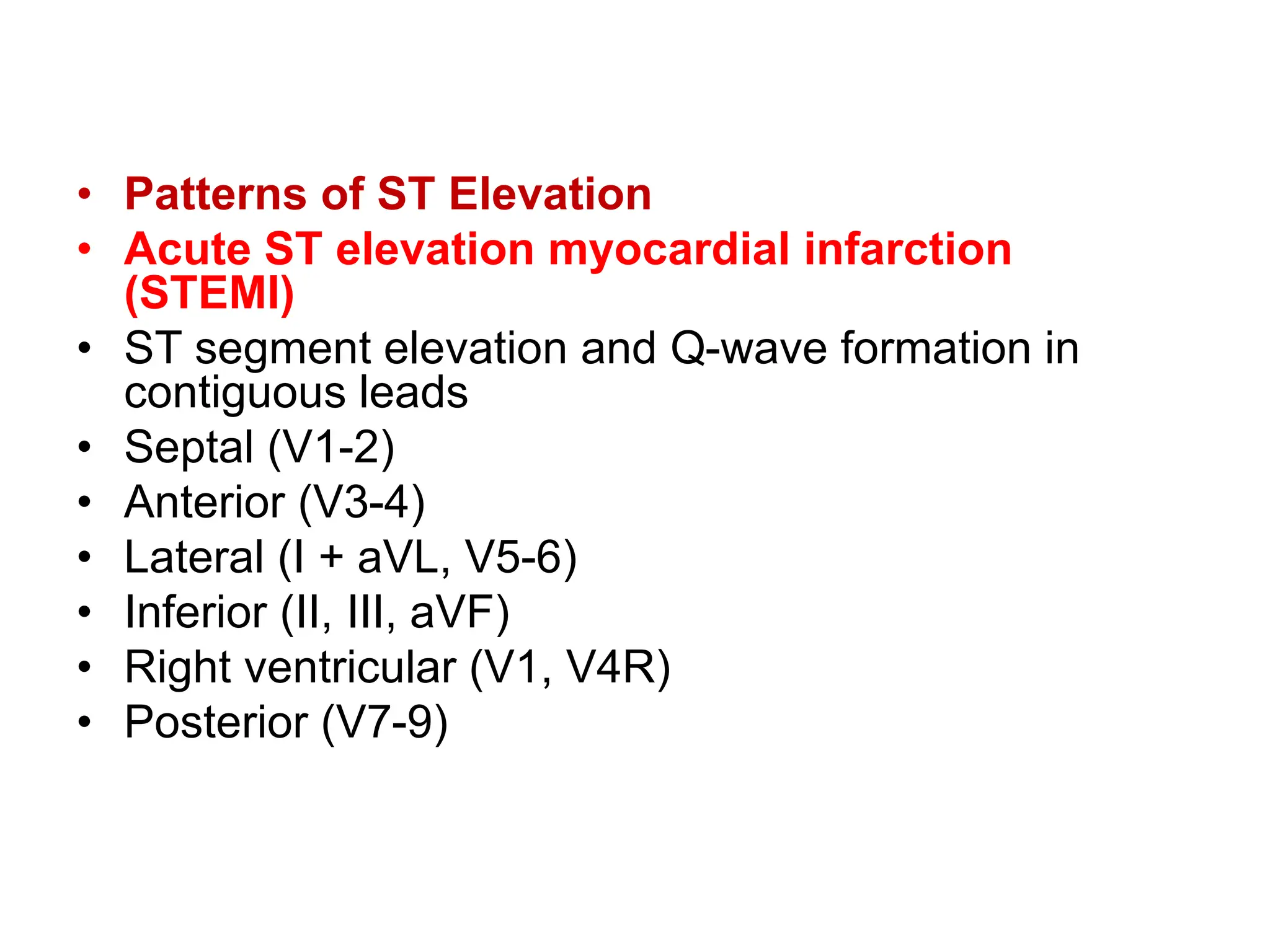 • Patterns of ST Elevation
• Acute ST elevation myocardial infarction (STEMI)
• ST segment elevation and Q-wave formation in contiguous leads
• Septal (V1-2)
• Anterior (V3-4)
• Lateral (I + aVL, V5-6)
• Inferior (II, III, aVF)
• Right ventricular (V1, V4R)
• Posterior (V7-9)